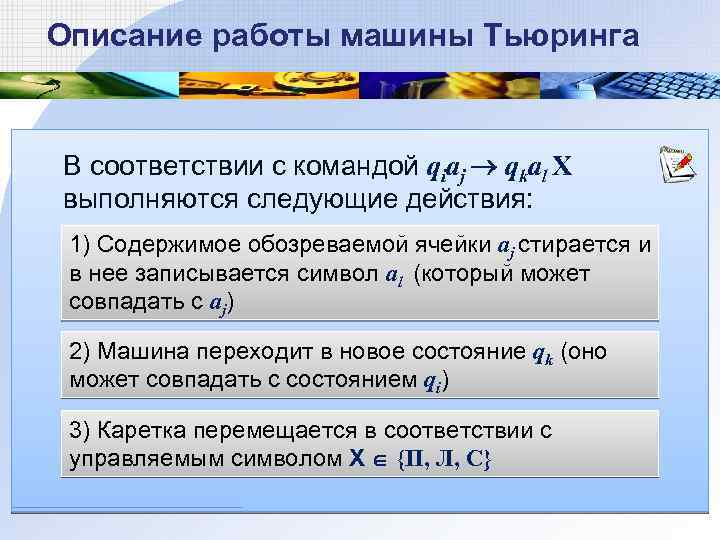 Описание работы машины Тьюринга

В соответствии с командой $q_i a_j \rightarrow q_k a_l X$ выполняются следующие действия:

1) Содержимое обозреваемой ячейки $a_j$ стирается и в нее записывается символ $a_l$ (который может совпадать с $a_j$)

2) Машина переходит в новое состояние $q_k$ (оно может совпадать с состоянием $q_i$)

3) Каретка перемещается в соответствии с управляемым символом $X \in \{П, Л, С\}$